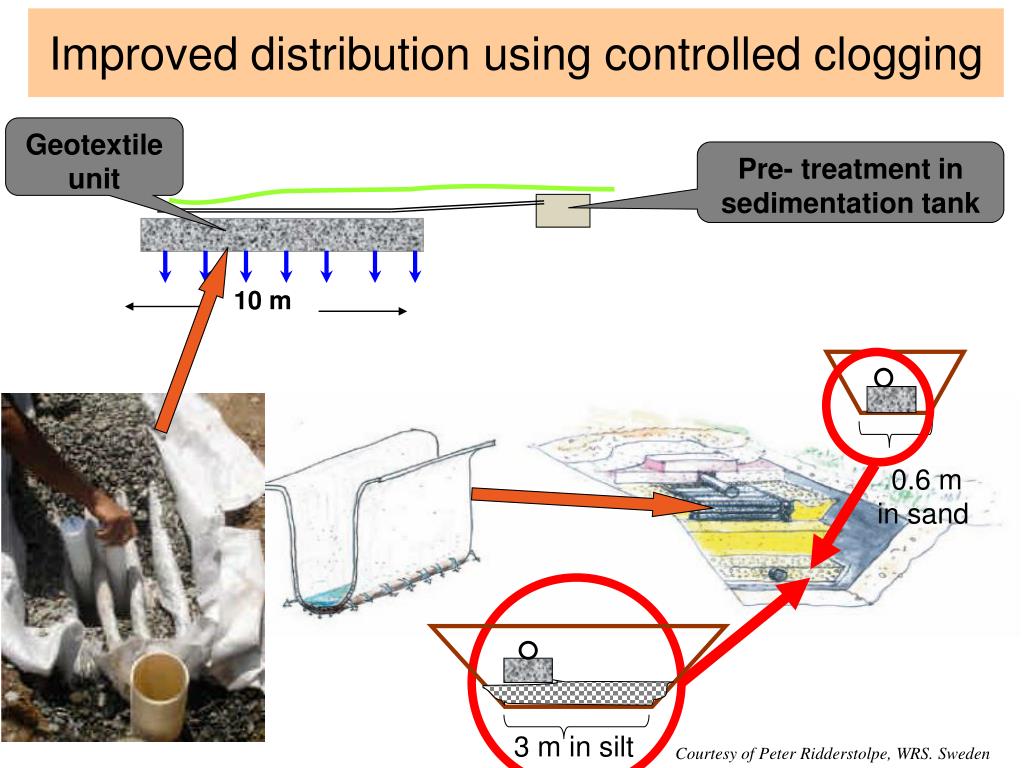 Improved distribution using controlled clogging

Geotextile unit

Pre- treatment in sedimentation tank

10 m

0.6 m in sand

3 m in silt

Courtesy of Peter Ridderstolpe, WRS. Sweden